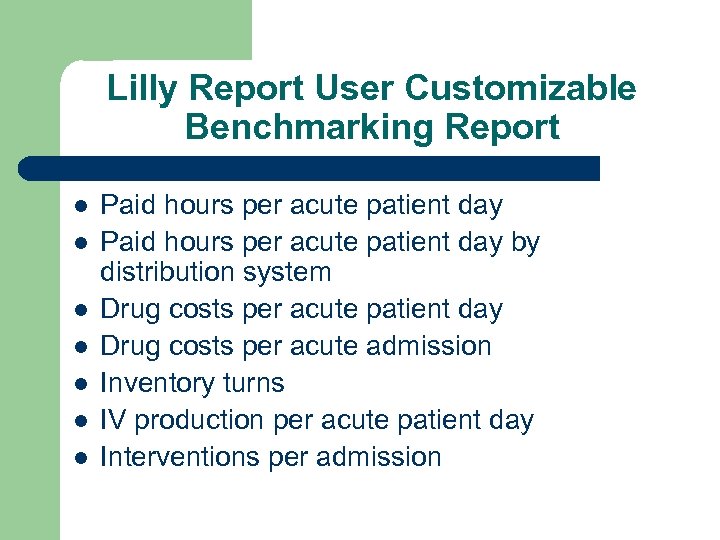 Lilly Report User Customizable Benchmarking Report

- Paid hours per acute patient day
- Paid hours per acute patient day by distribution system
- Drug costs per acute patient day
- Drug costs per acute admission
- Inventory turns
- IV production per acute patient day
- Interventions per admission